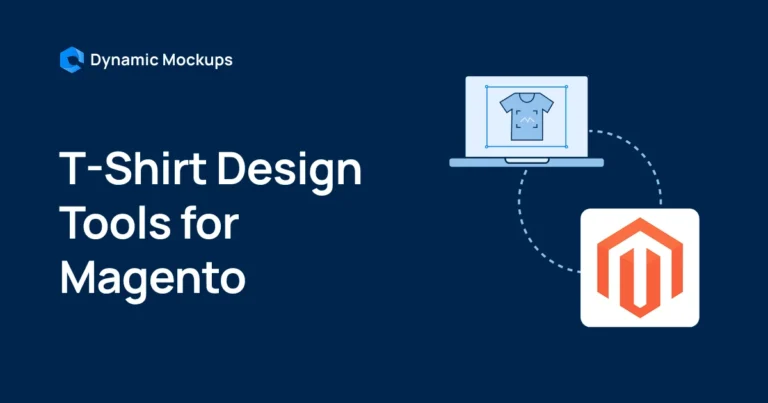 Dynamic Mockups

T-Shirt Design Tools for Magento